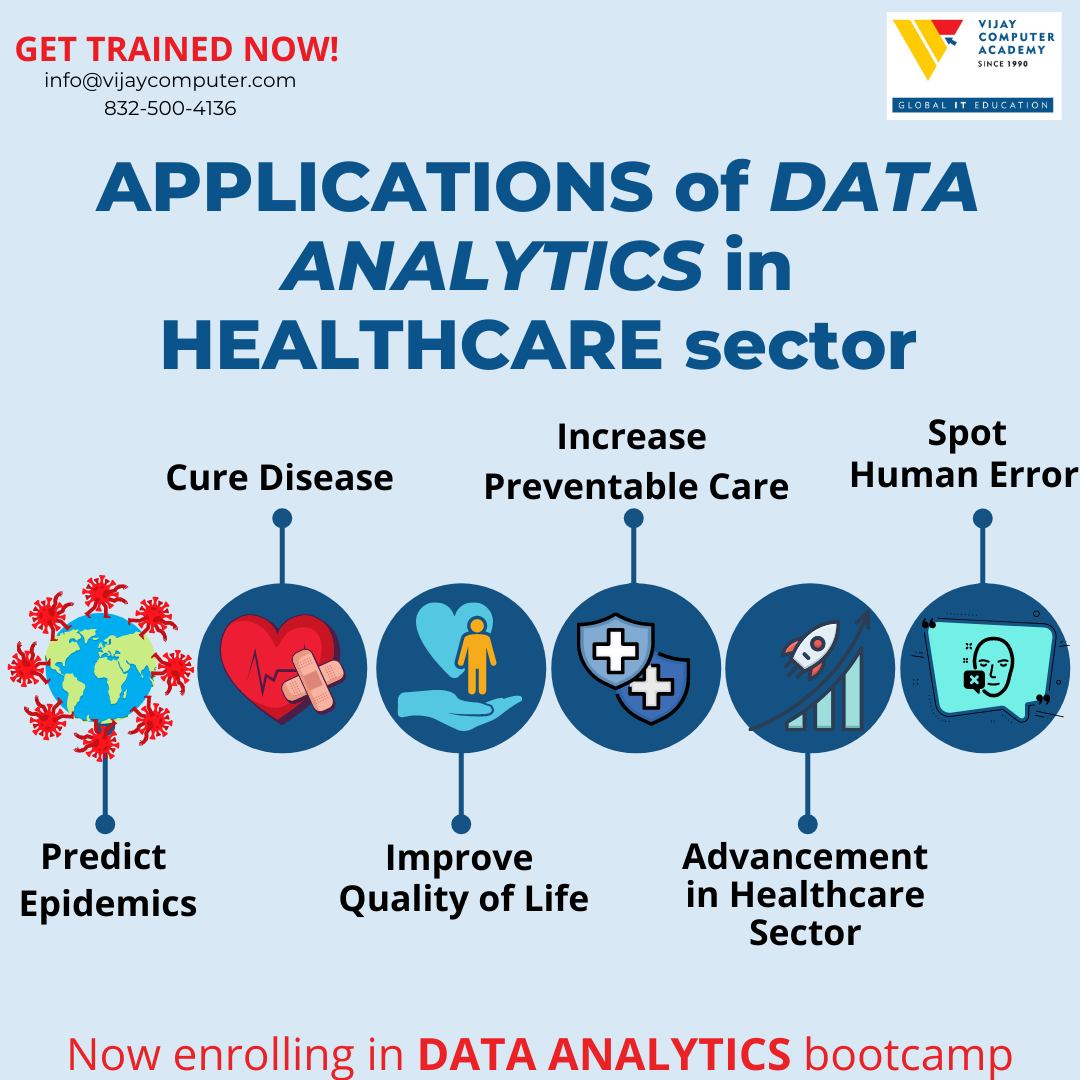 GET TRAINED NOW!
info@vijaycomputer.com
832-500-4136

VIJAY COMPUTER ACADEMY
SINCE 1990
GLOBAL IT EDUCATION

APPLICATIONS of DATA ANALYTICS in HEALTHCARE sector

Cure Disease

Increase Preventable Care

Spot Human Error

Predict Epidemics

Improve Quality of Life

Advancement in Healthcare Sector

Now enrolling in DATA ANALYTICS bootcamp